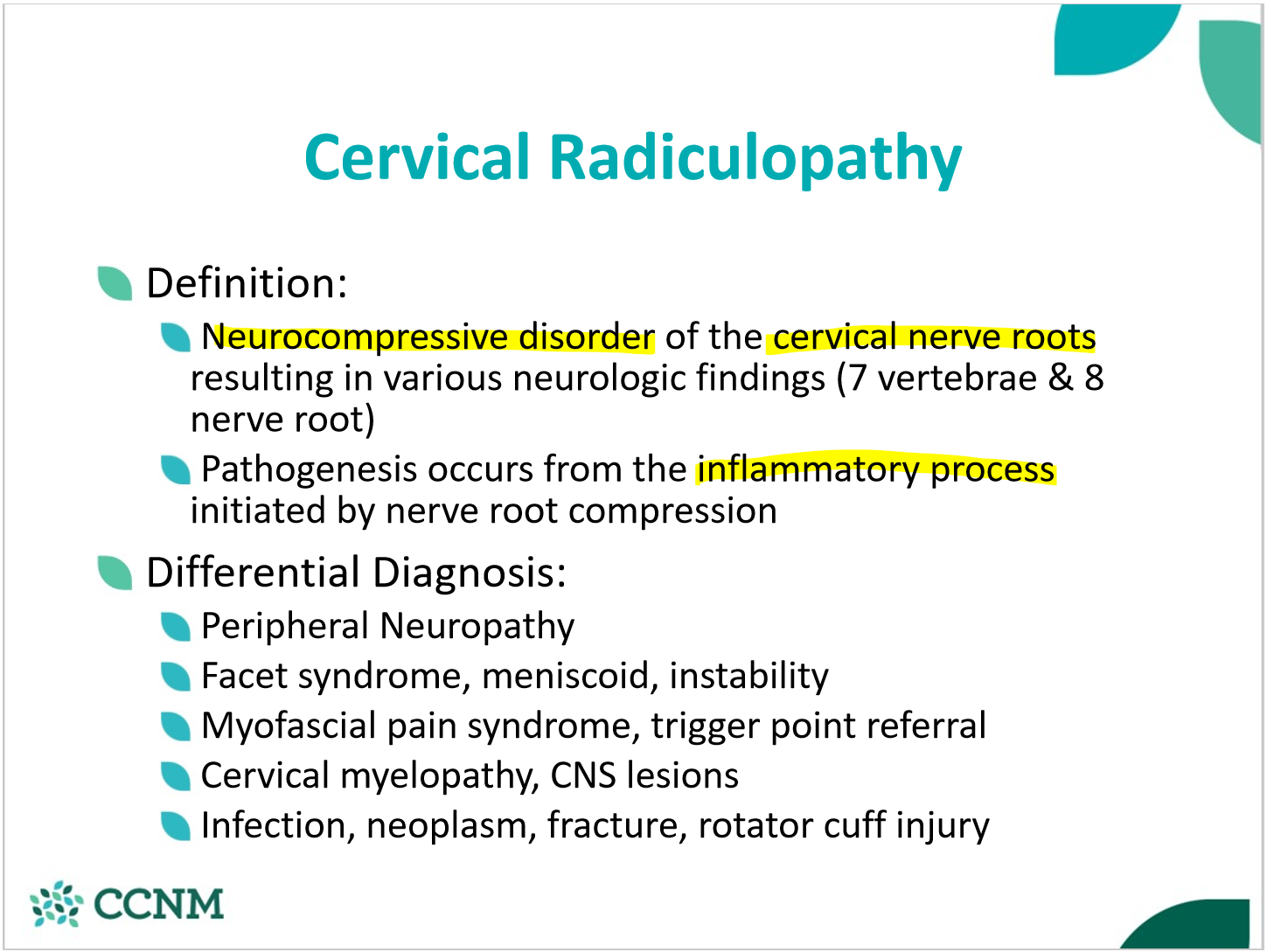 Cervical Radiculopathy

Definition:

Neurocompressive disorder of the cervical nerve roots resulting in various neurologic findings (7 vertebrae & 8 nerve root)

Pathogenesis occurs from the inflammatory process initiated by nerve root compression

Differential Diagnosis:

Peripheral Neuropathy

Facet syndrome, meniscoid, instability

Myofascial pain syndrome, trigger point referral

Cervical myelopathy, CNS lesions

Infection, neoplasm, fracture, rotator cuff injury

CCNM